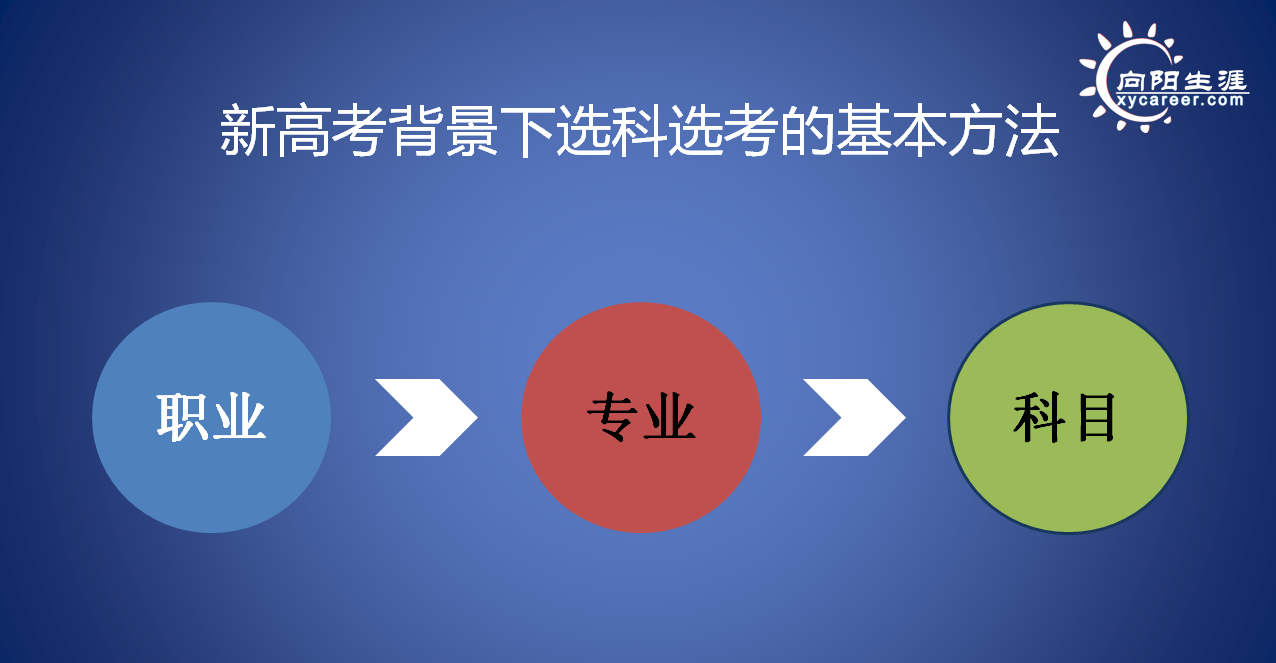 向阳生涯
xycareer.com

新高考背景下选科选考的基本方法

职业

专业

科目